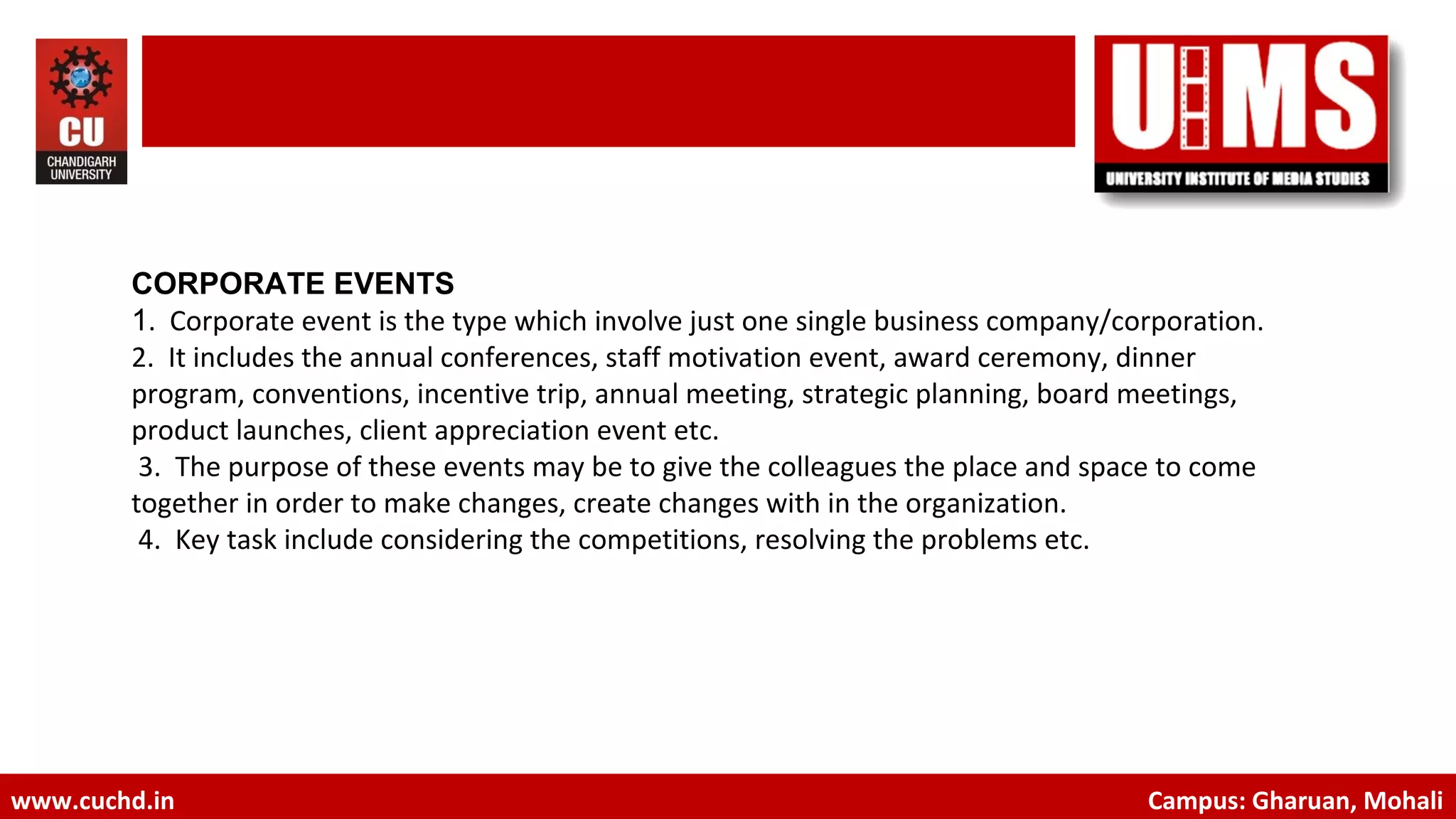 CU
CHANDIGARH UNIVERSITY

UIMS
UNIVERSITY INSTITUTE OF MEDIA STUDIES

CORPORATE EVENTS
1. Corporate event is the type which involve just one single business company/corporation.
2. It includes the annual conferences, staff motivation event, award ceremony, dinner program, conventions, incentive trip, annual meeting, strategic planning, board meetings, product launches, client appreciation event etc.
3. The purpose of these events may be to give the colleagues the place and space to come together in order to make changes, create changes with in the organization.
4. Key task include considering the competitions, resolving the problems etc.

www.cuchd.in
Campus: Gharuan, Mohali